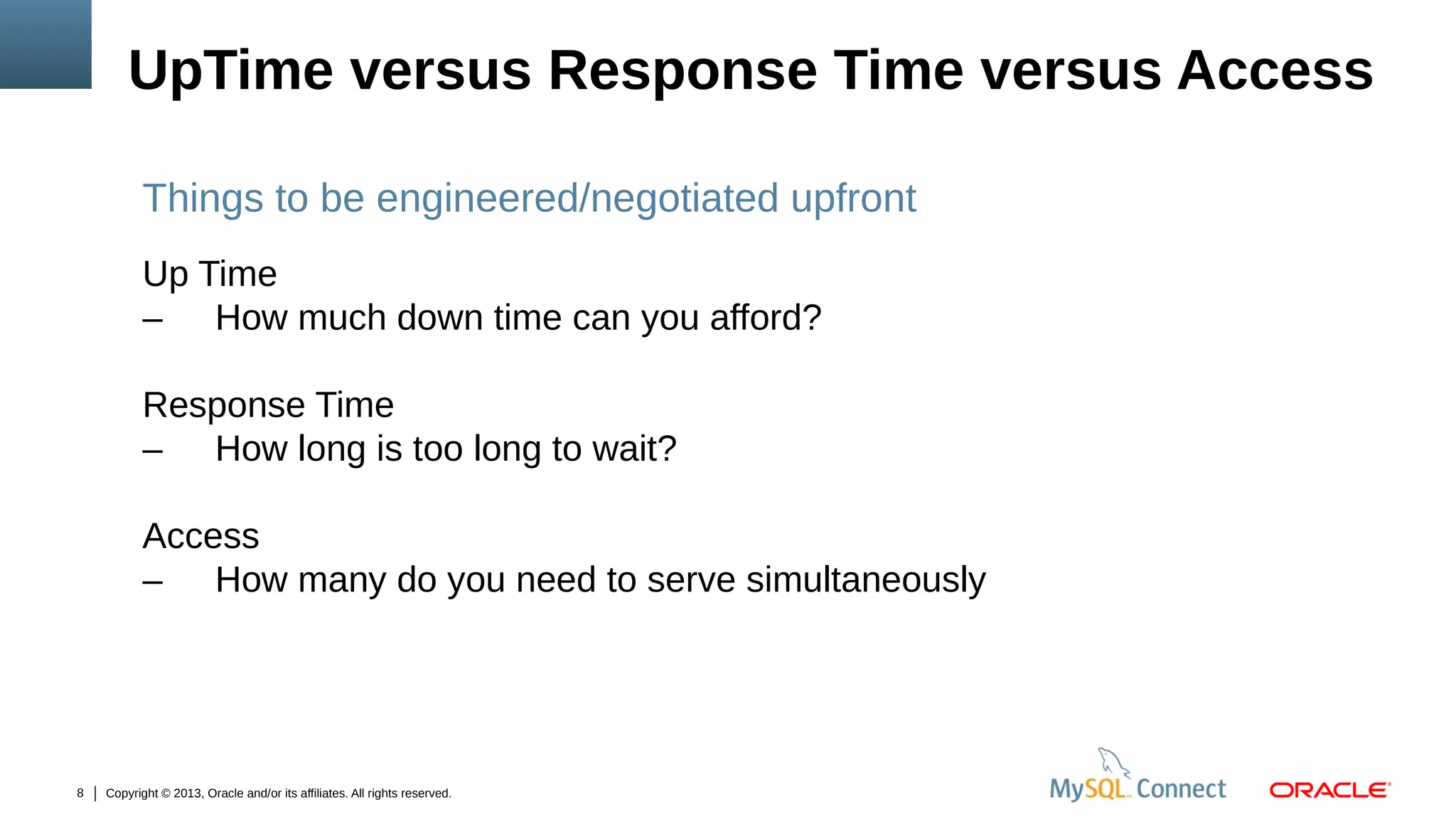 UpTime versus Response Time versus Access

Things to be engineered/negotiated upfront

Up Time
– How much down time can you afford?

Response Time
– How long is too long to wait?

Access
– How many do you need to serve simultaneously

8 | Copyright © 2013, Oracle and/or its affiliates. All rights reserved.

MySQL Connect ORACLE